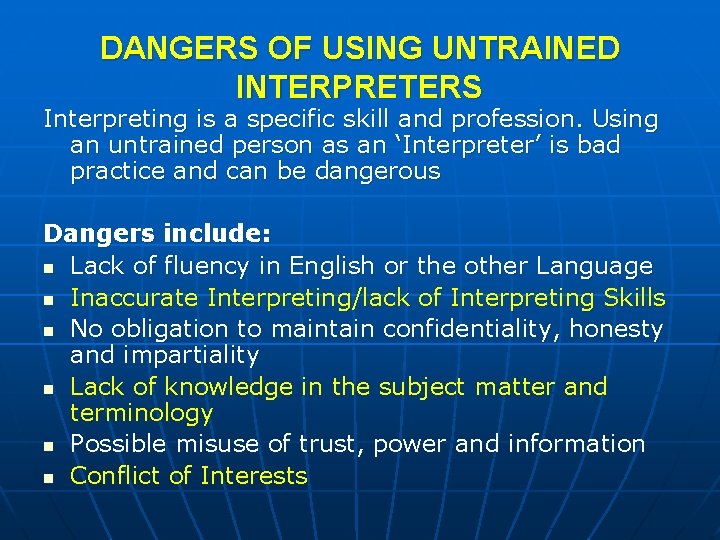 DANGERS OF USING UNTRAINED INTERPRETERS

Interpreting is a specific skill and profession. Using an untrained person as an ‘Interpreter’ is bad practice and can be dangerous

Dangers include:
- Lack of fluency in English or the other Language
- Inaccurate Interpreting/lack of Interpreting Skills
- No obligation to maintain confidentiality, honesty and impartiality
- Lack of knowledge in the subject matter and terminology
- Possible misuse of trust, power and information
- Conflict of Interests